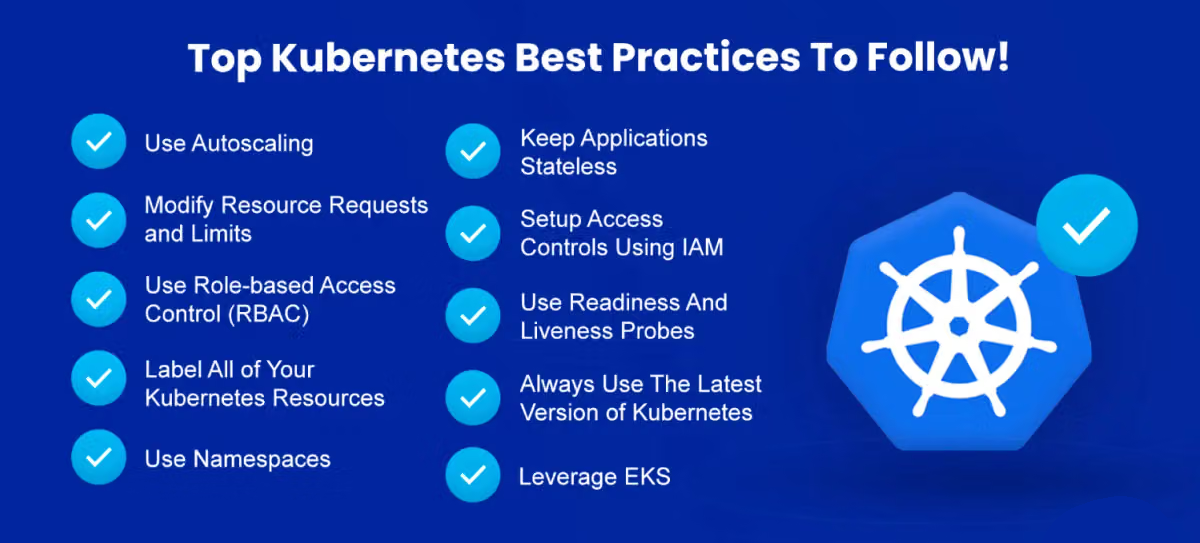 Top Kubernetes Best Practices To Follow!

Use Autoscaling

Modify Resource Requests and Limits

Use Role-based Access Control (RBAC)

Label All of Your Kubernetes Resources

Use Namespaces

Keep Applications Stateless

Setup Access Controls Using IAM

Use Readiness And Liveness Probes

Always Use The Latest Version of Kubernetes

Leverage EKS